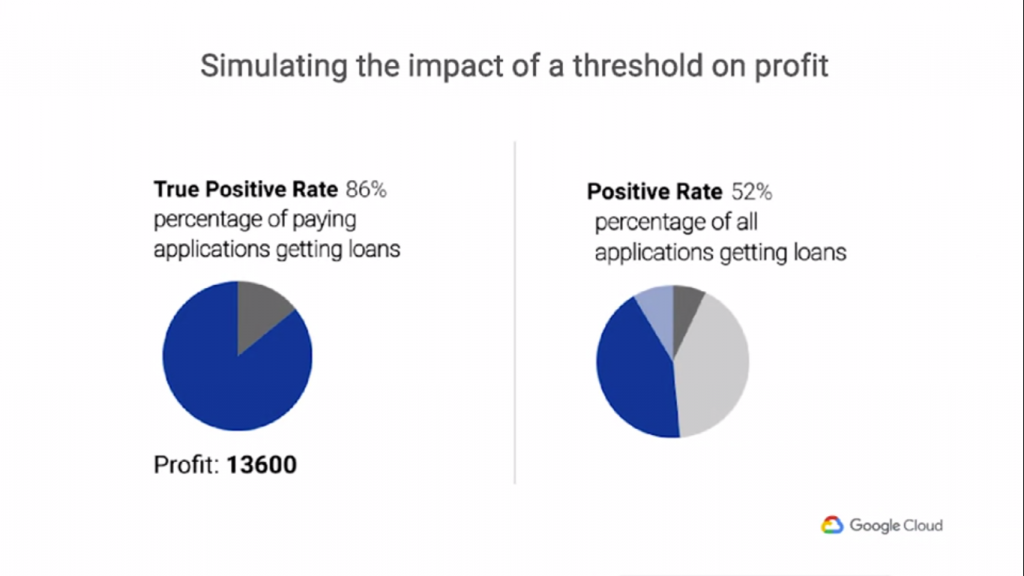 Simulating the impact of a threshold on profit

**True Positive Rate** 86%
percentage of paying applications getting loans

Profit: **13600**

**Positive Rate** 52%
percentage of all applications getting loans

Google Cloud